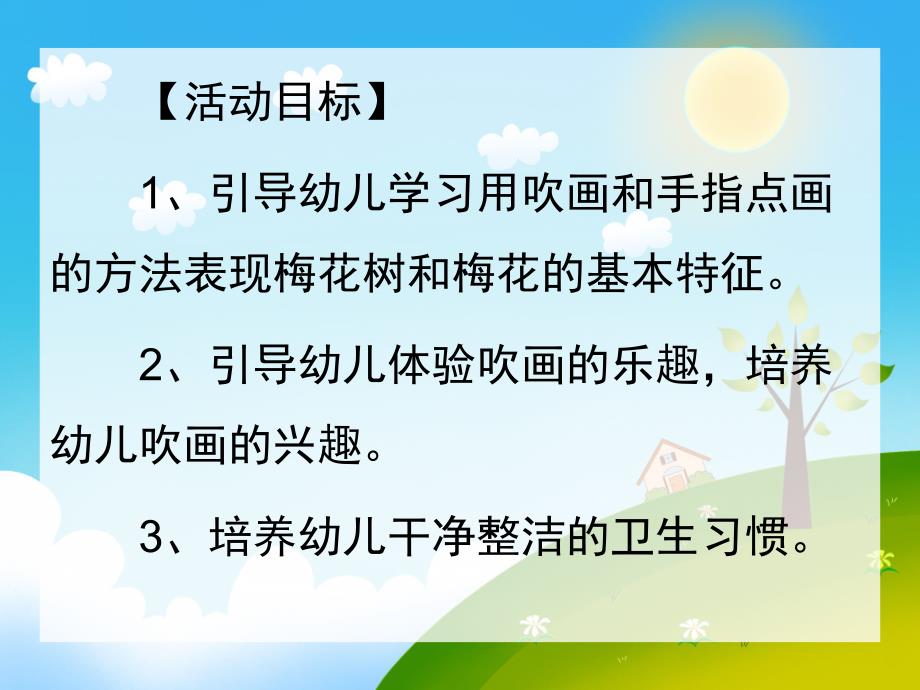 【活动目标】

1、引导幼儿学习用吹画和手指点画的方法表现梅花树和梅花的基本特征。

2、引导幼儿体验吹画的乐趣，培养幼儿吹画的兴趣。

3、培养幼儿干净整洁的卫生习惯。